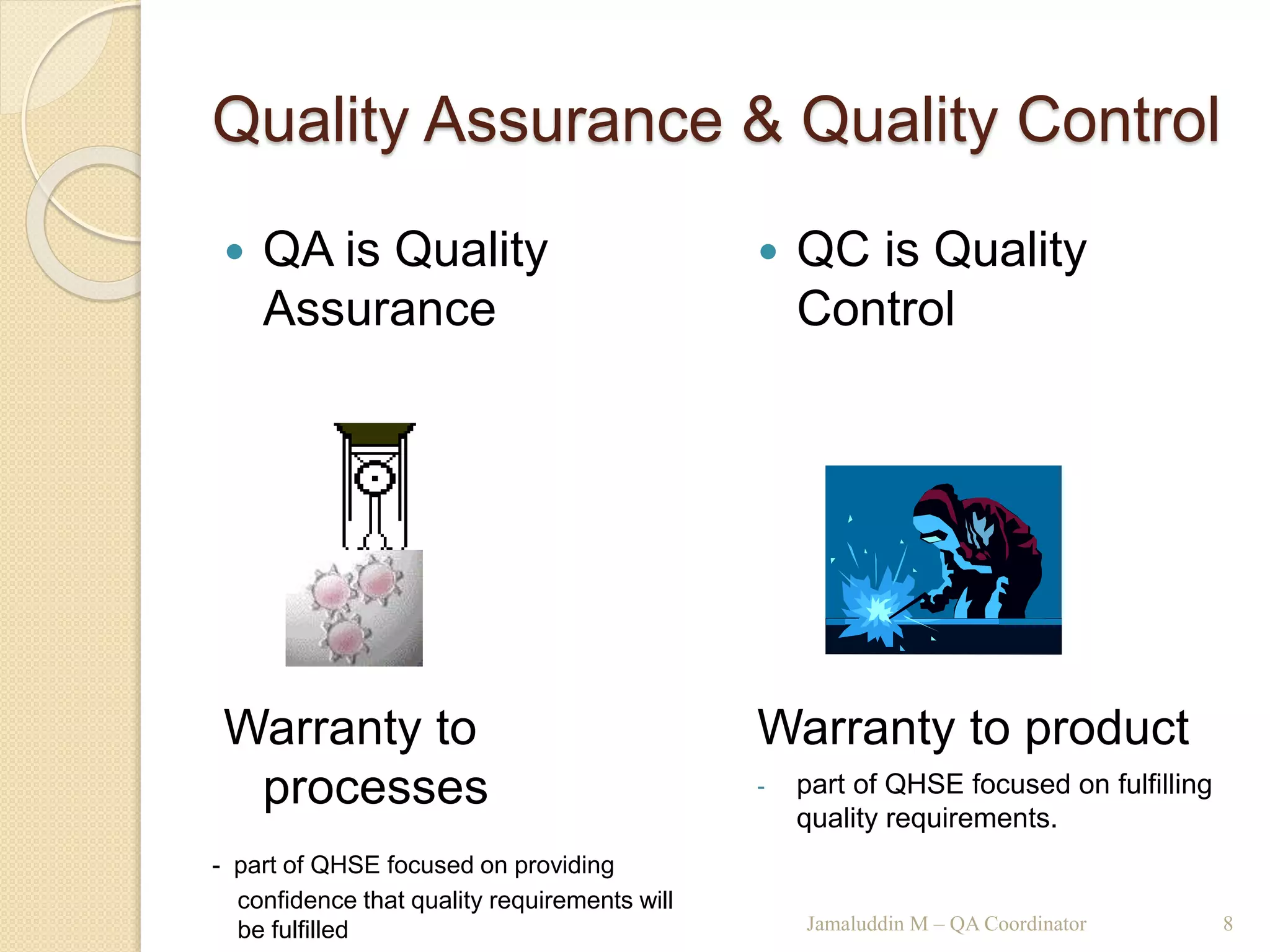 Quality Assurance & Quality Control

• QA is Quality Assurance

Warranty to processes

- part of QHSE focused on providing confidence that quality requirements will be fulfilled

• QC is Quality Control

Warranty to product

- part of QHSE focused on fulfilling quality requirements.

Jamaluddin M – QA Coordinator

8